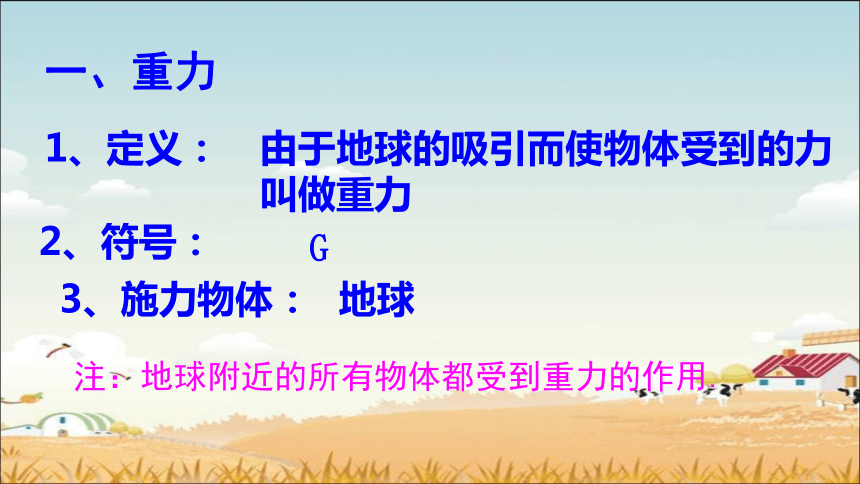 一、重力

1、定义： 由于地球的吸引而使物体受到的力叫做重力

2、符号： G

3、施力物体： 地球

注：地球附近的所有物体都受到重力的作用.